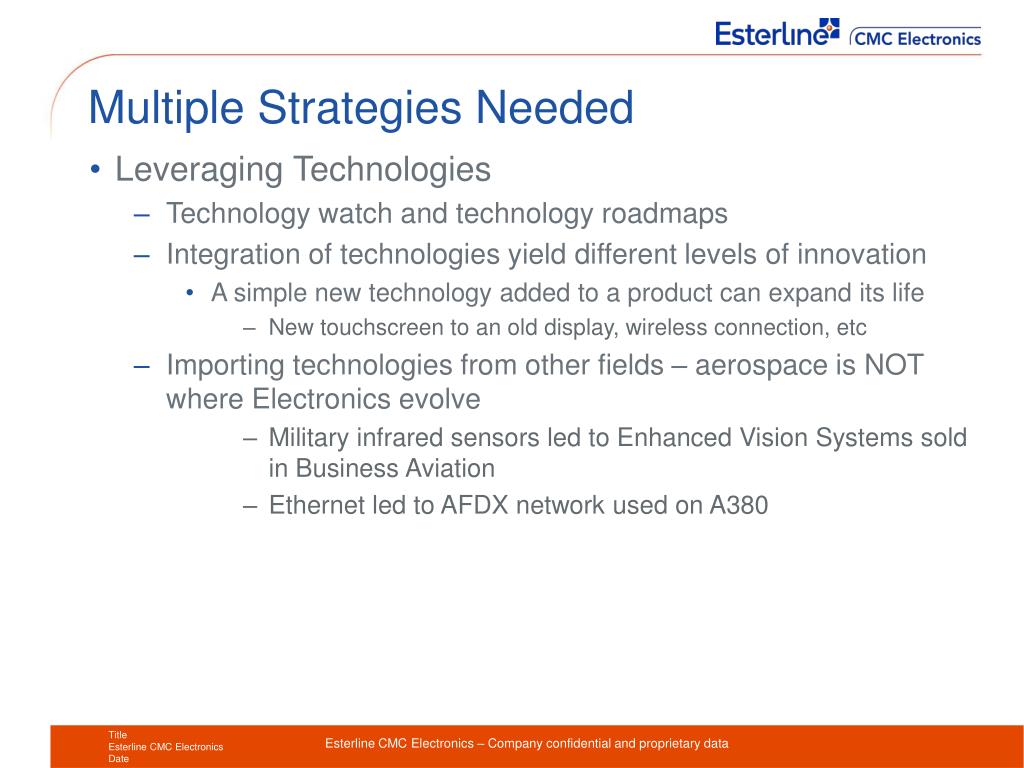 Esterline CMC Electronics

Multiple Strategies Needed

• Leveraging Technologies
– Technology watch and technology roadmaps
– Integration of technologies yield different levels of innovation
• A simple new technology added to a product can expand its life
– New touchscreen to an old display, wireless connection, etc
– Importing technologies from other fields – aerospace is NOT where Electronics evolve
– Military infrared sensors led to Enhanced Vision Systems sold in Business Aviation
– Ethernet led to AFDX network used on A380

Title
Esterline CMC Electronics
Date

Esterline CMC Electronics – Company confidential and proprietary data